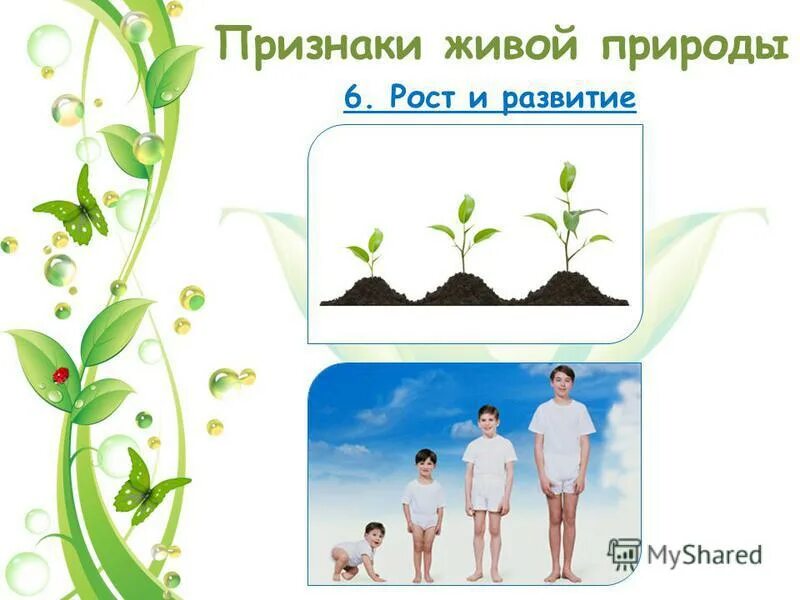 Признаки живой природы

6. Рост и развитие

MyShared